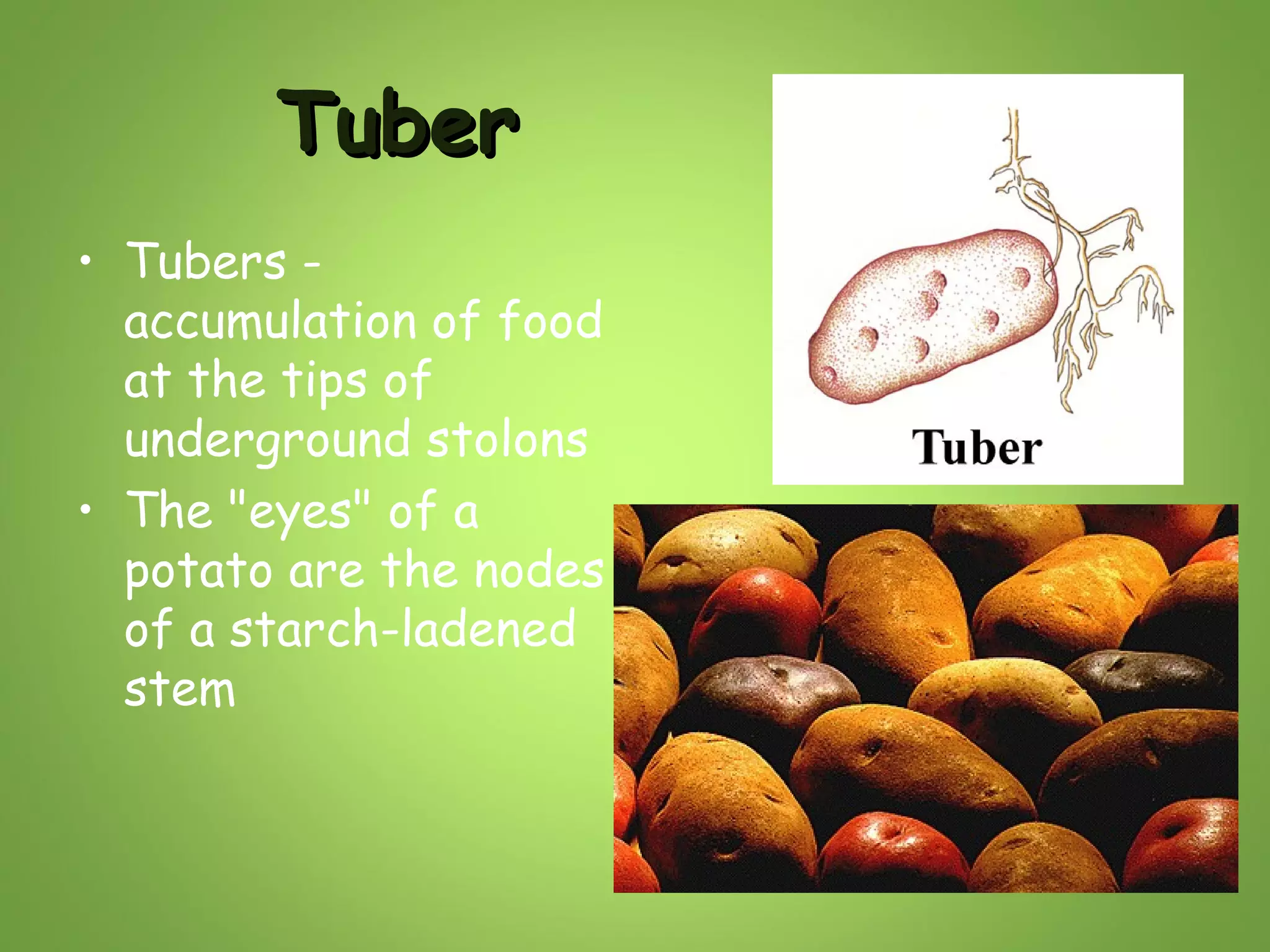 Tuber

• Tubers - accumulation of food at the tips of underground stolons
• The "eyes" of a potato are the nodes of a starch-ladened stem

Tuber